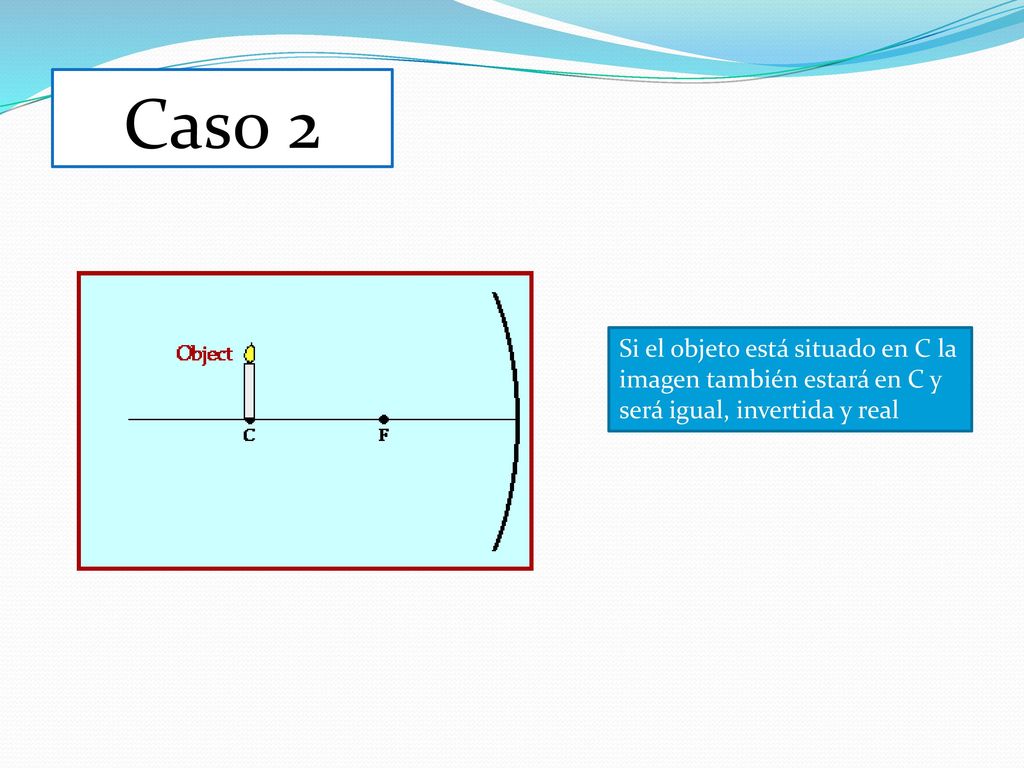 Caso 2

Object

C

F

Si el objeto está situado en C la imagen también estará en C y será igual, invertida y real